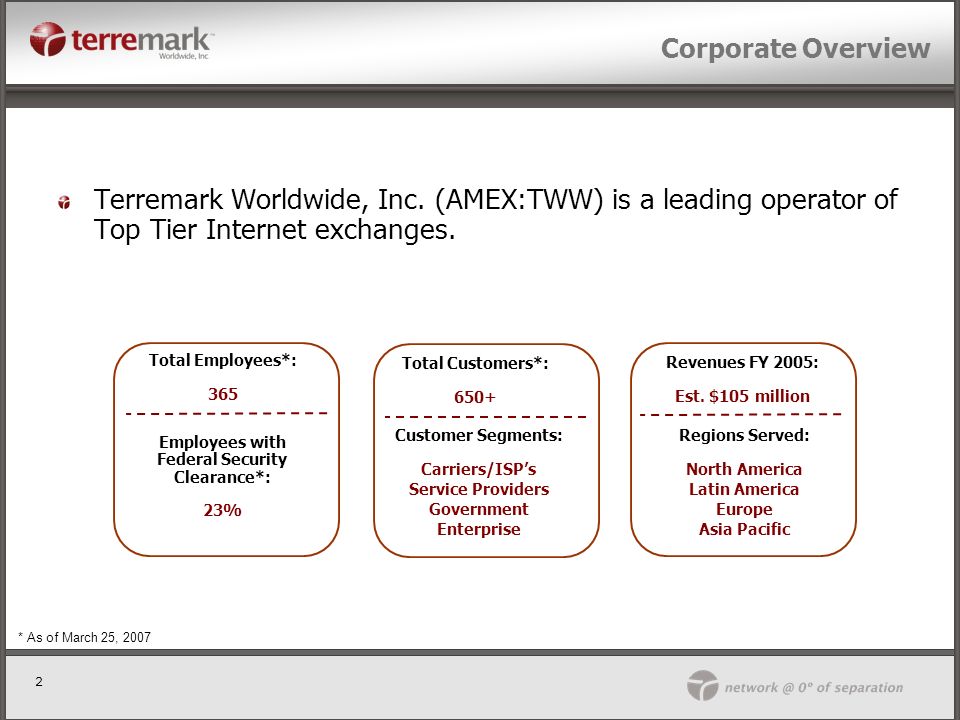 terremark
Worldwide, Inc

Corporate Overview

Terremark Worldwide, Inc. (AMEX:TWW) is a leading operator of Top Tier Internet exchanges.

Total Employees*:
365

Employees with Federal Security Clearance*:
23%

Total Customers*:
650+

Customer Segments:
Carriers/ISP's
Service Providers
Government
Enterprise

Revenues FY 2005:
Est. $105 million

Regions Served:
North America
Latin America
Europe
Asia Pacific

* As of March 25, 2007

2

network @ 0° of separation